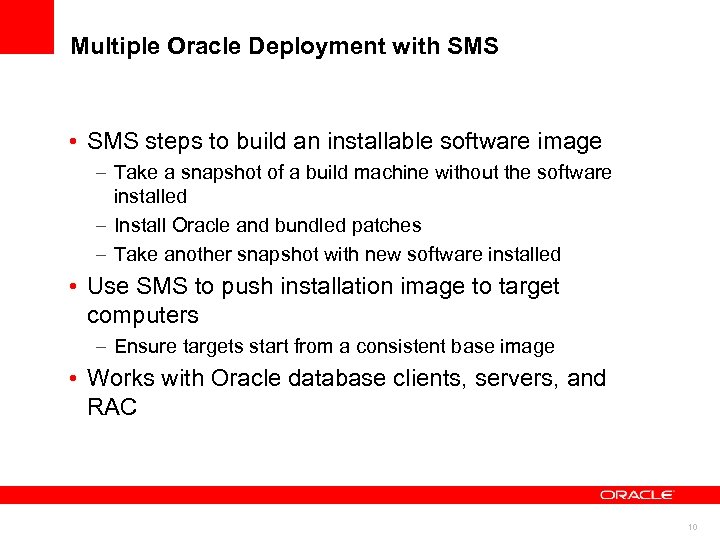 Multiple Oracle Deployment with SMS

• SMS steps to build an installable software image
– Take a snapshot of a build machine without the software installed
– Install Oracle and bundled patches
– Take another snapshot with new software installed
• Use SMS to push installation image to target computers
– Ensure targets start from a consistent base image
• Works with Oracle database clients, servers, and RAC

ORACLE

10